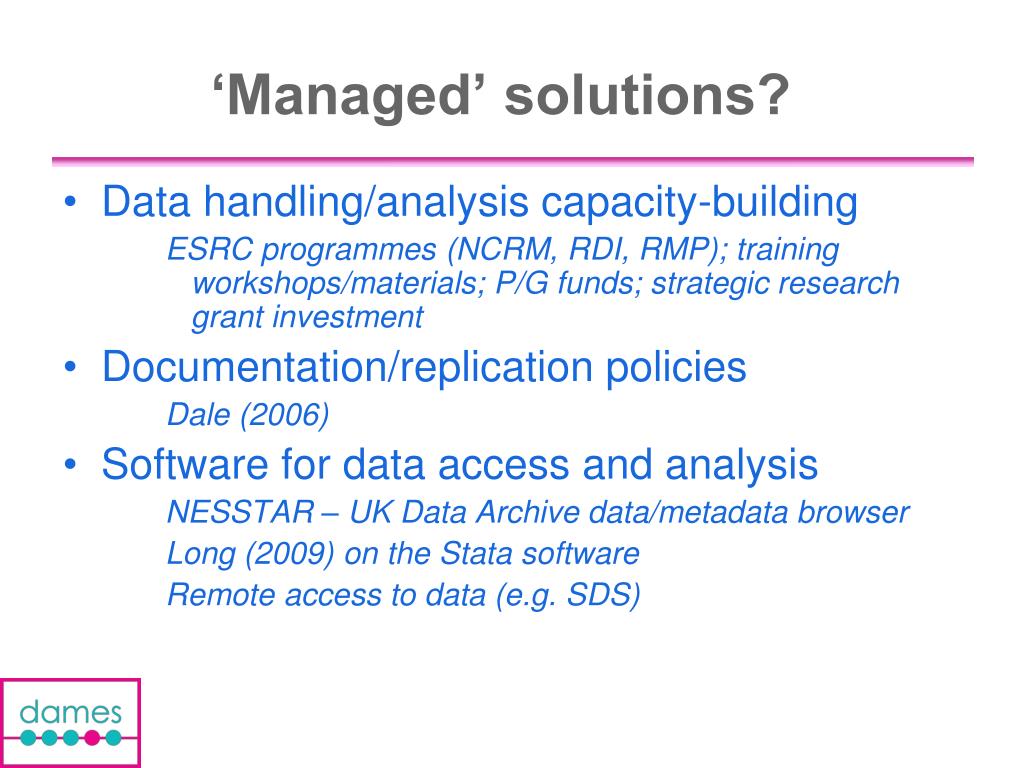 ‘Managed’ solutions?

• Data handling/analysis capacity-building

ESRC programmes (NCRM, RDI, RMP); training workshops/materials; P/G funds; strategic research grant investment

• Documentation/replication policies

Dale (2006)

• Software for data access and analysis

NESSTAR – UK Data Archive data/metadata browser

Long (2009) on the Stata software

Remote access to data (e.g. SDS)

dames